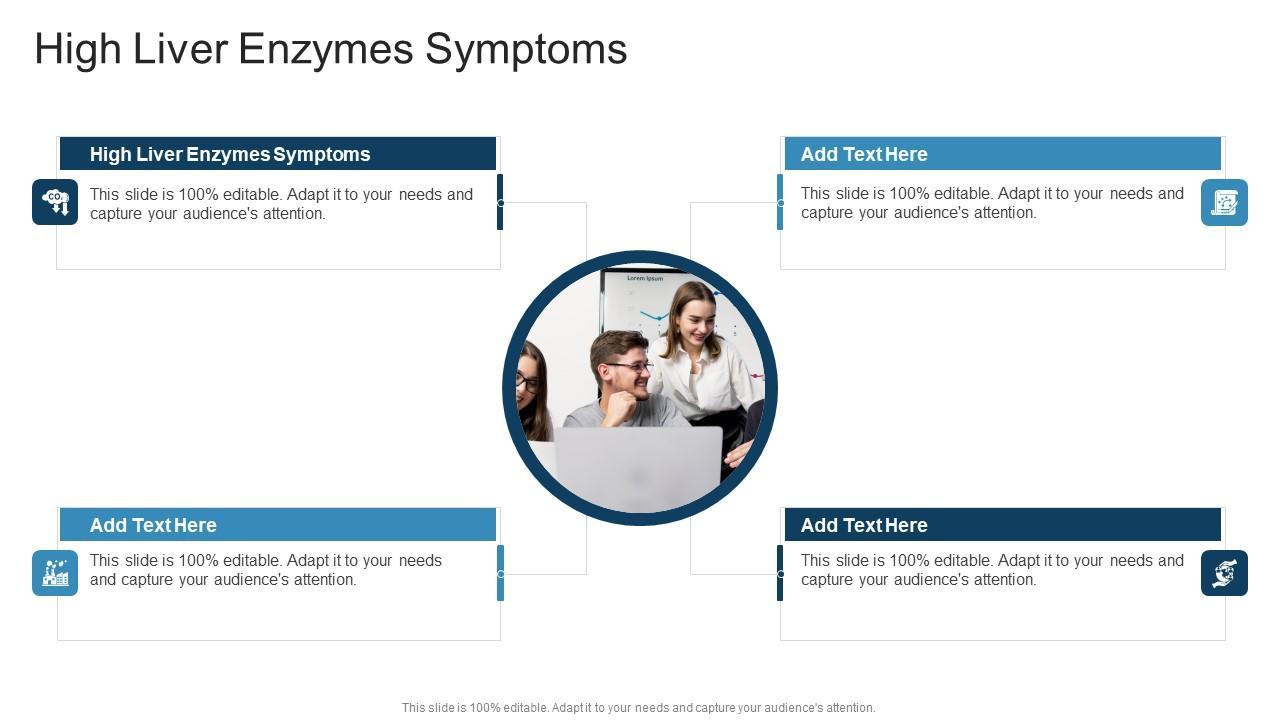 High Liver Enzymes Symptoms

High Liver Enzymes Symptoms

This slide is 100% editable. Adapt it to your needs and capture your audience's attention.

Add Text Here

This slide is 100% editable. Adapt it to your needs and capture your audience's attention.

Lorem Ipsum

Add Text Here

This slide is 100% editable. Adapt it to your needs and capture your audience's attention.

Add Text Here

This slide is 100% editable. Adapt it to your needs and capture your audience's attention.

This slide is 100% editable. Adapt it to your needs and capture your audience's attention.